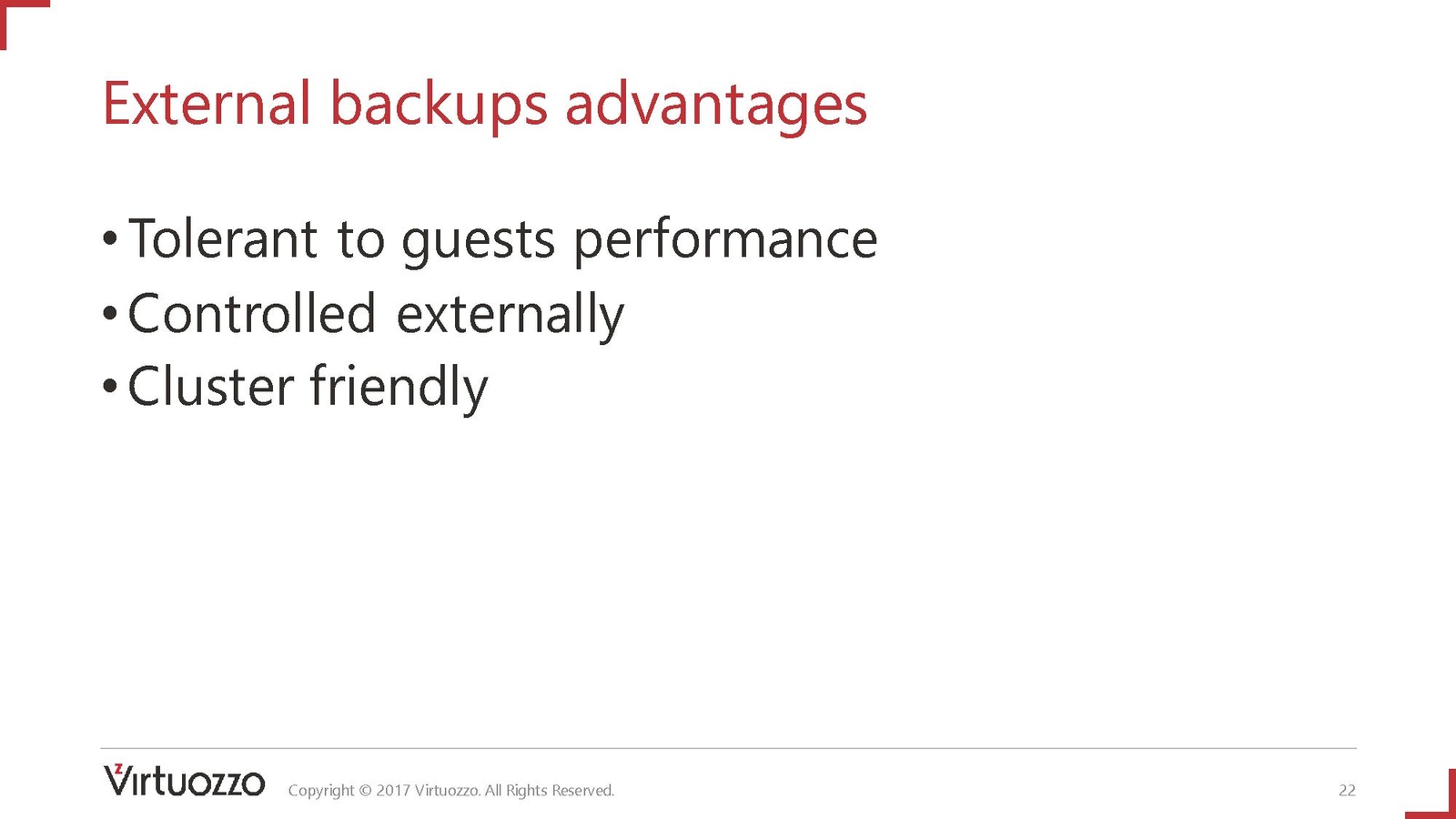 External backups advantages

• Tolerant to guests performance
• Controlled externally
• Cluster friendly

Virtuozzo Copyright © 2017 Virtuozzo. All Rights Reserved. 22